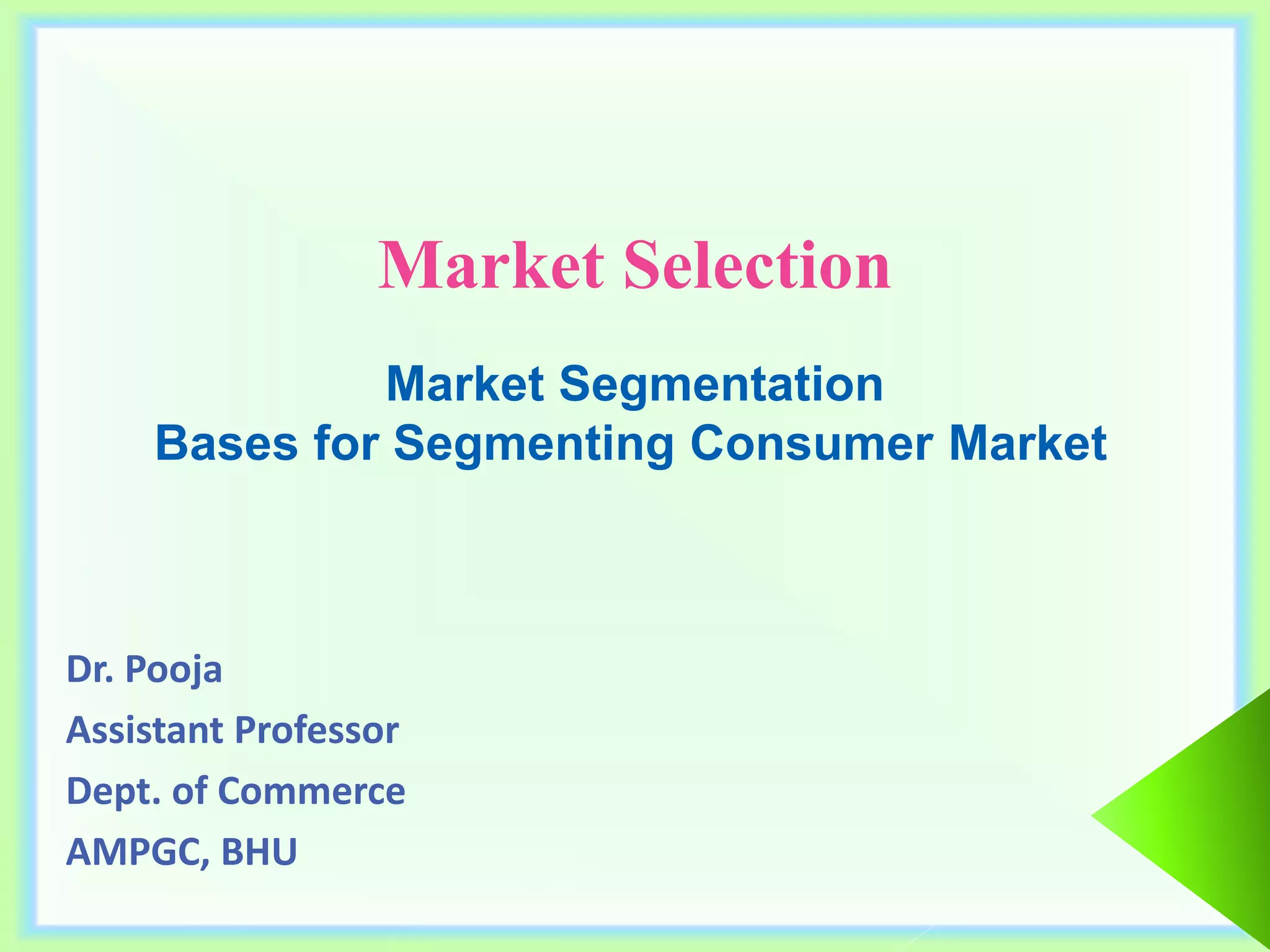 Market Selection

Market Segmentation
Bases for Segmenting Consumer Market

Dr. Pooja
Assistant Professor
Dept. of Commerce
AMPGC, BHU